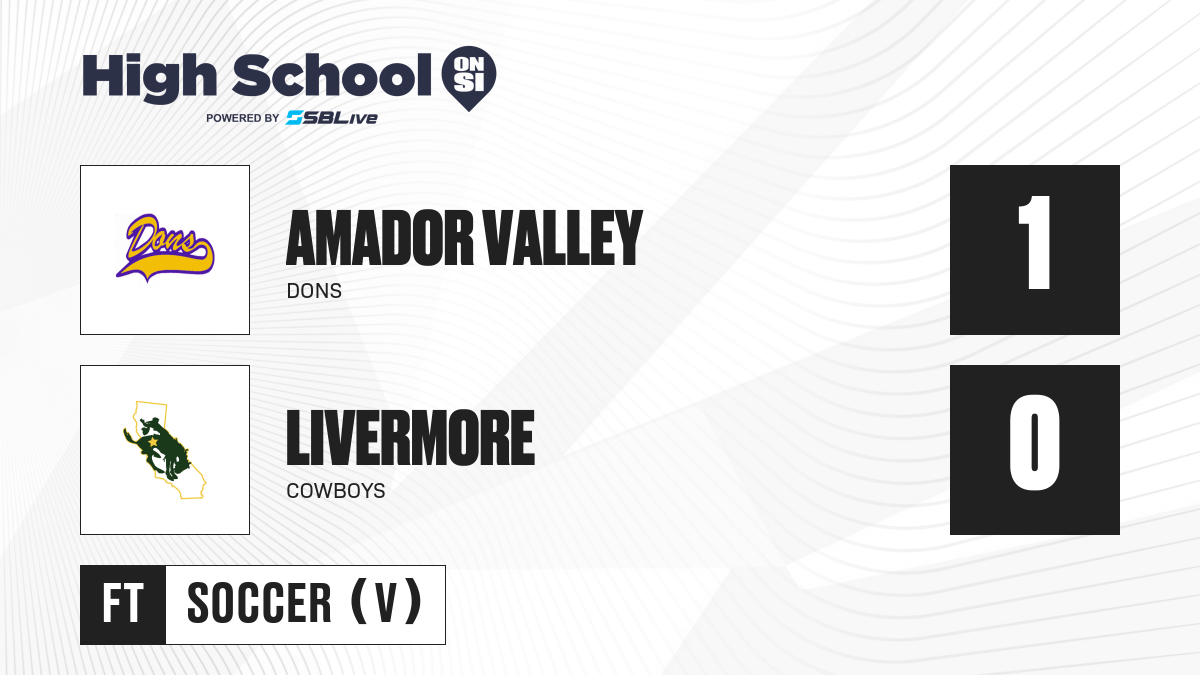 High School ON SI
POWERED BY SBLive

Dons

AMADOR VALLEY
DONS

1

LIVERMORE
COWBOYS

0

FT SOCCER (V)